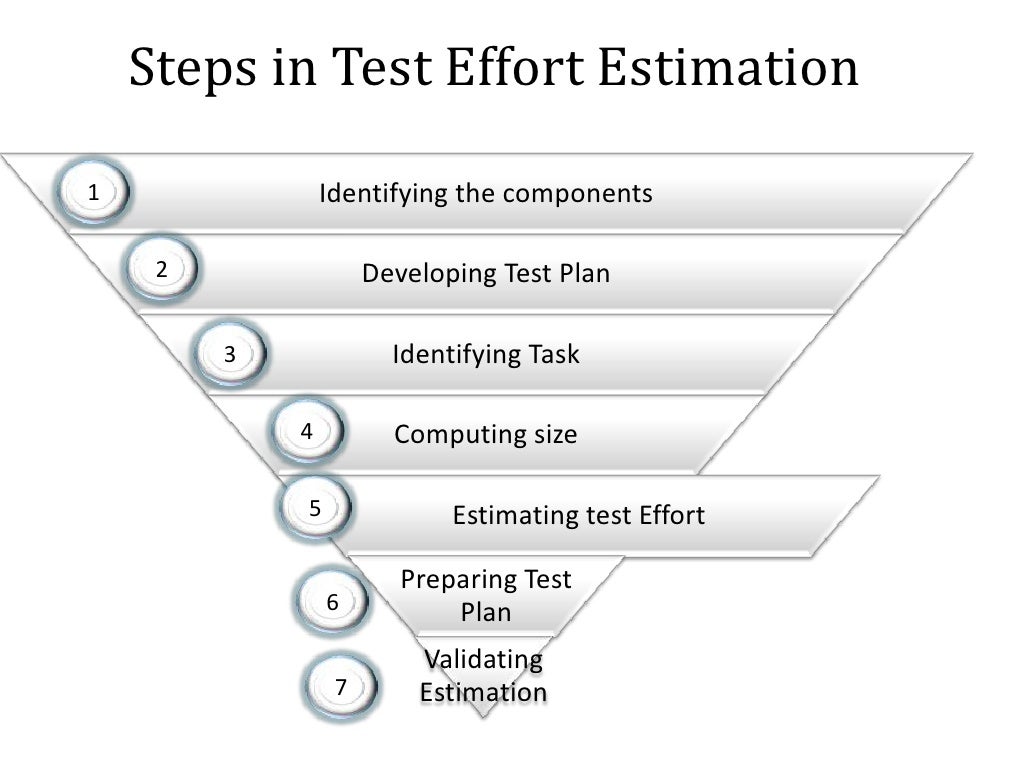 Steps in Test Effort Estimation

1 Identifying the components

2 Developing Test Plan

3 Identifying Task

4 Computing size

5 Estimating test Effort

6 Preparing Test Plan

7 Validating Estimation